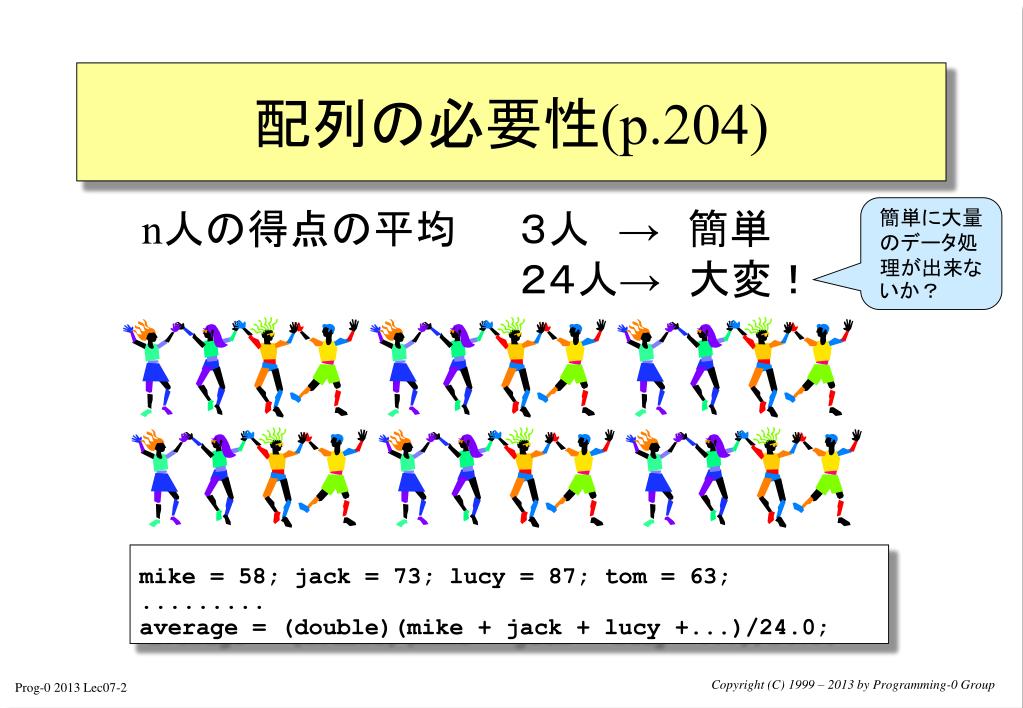 配列の必要性(p.204)

n人の得点の平均　３人　→　簡単
２４人→　大変！

簡単に大量のデータ処理が出来ないか？

mike = 58; jack = 73; lucy = 87; tom = 63;
.........
average = (double)(mike + jack + lucy +...)/24.0;

Prog-0 2013 Lec07-2

Copyright (C) 1999 – 2013 by Programming-0 Group